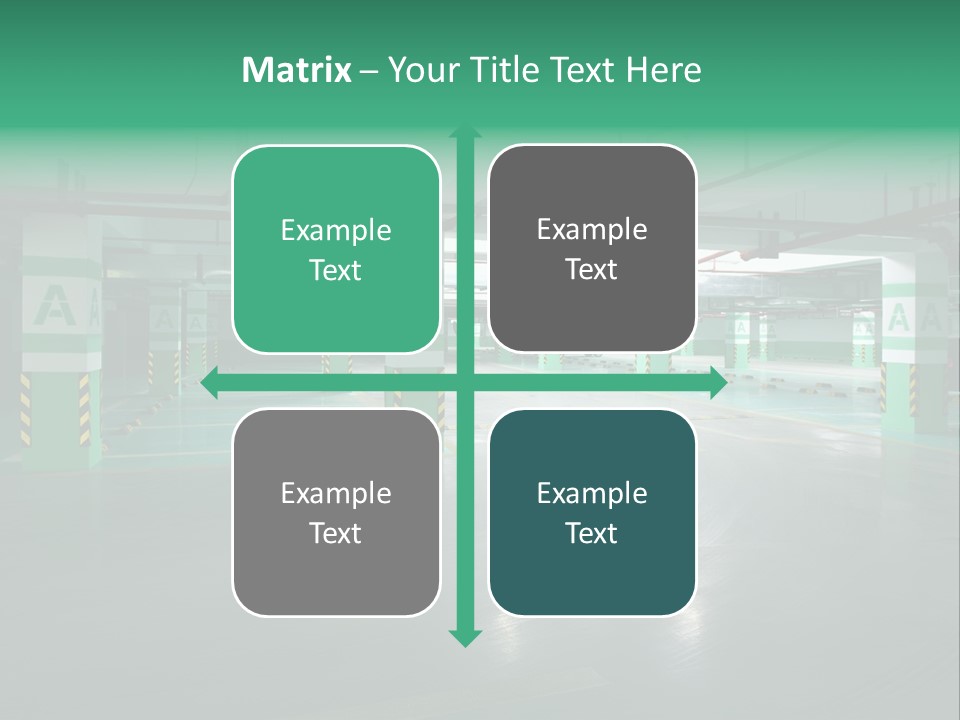 Matrix – Your Title Text Here

Example Text

Example Text

Example Text

Example Text